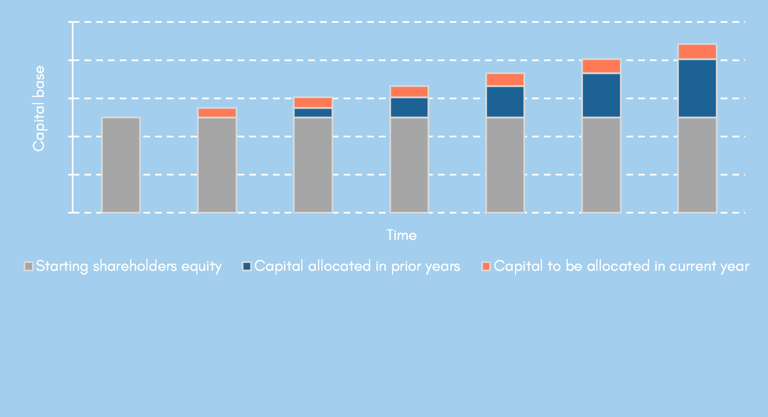 Capital base

Time

Starting shareholders equity Capital allocated in prior years Capital to be allocated in current year